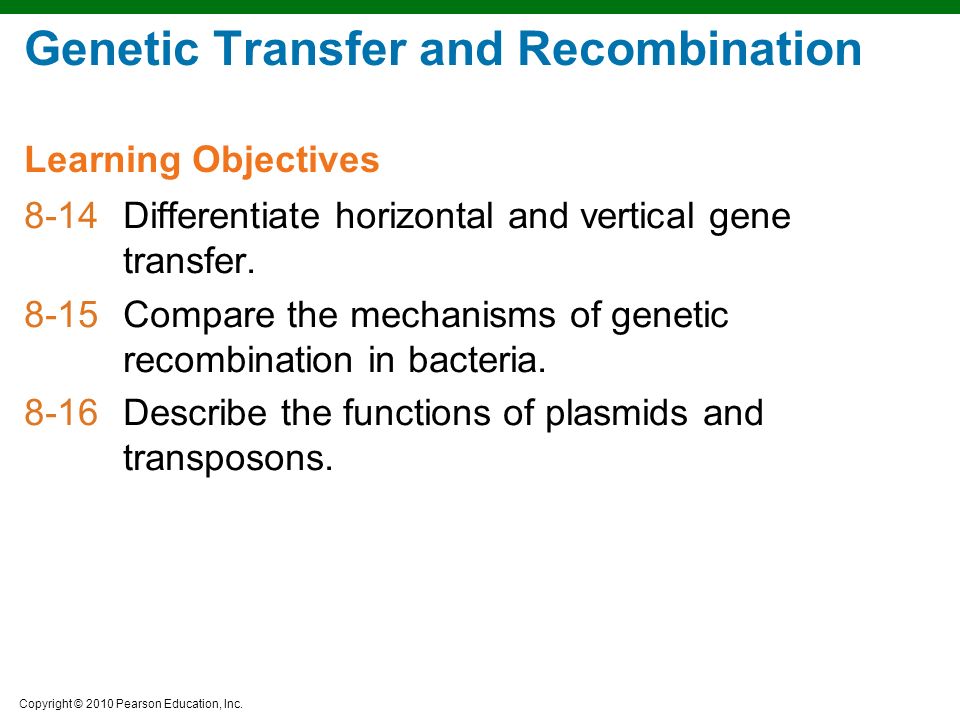 Genetic Transfer and Recombination

Learning Objectives

8-14 Differentiate horizontal and vertical gene transfer.

8-15 Compare the mechanisms of genetic recombination in bacteria.

8-16 Describe the functions of plasmids and transposons.

Copyright © 2010 Pearson Education, Inc.